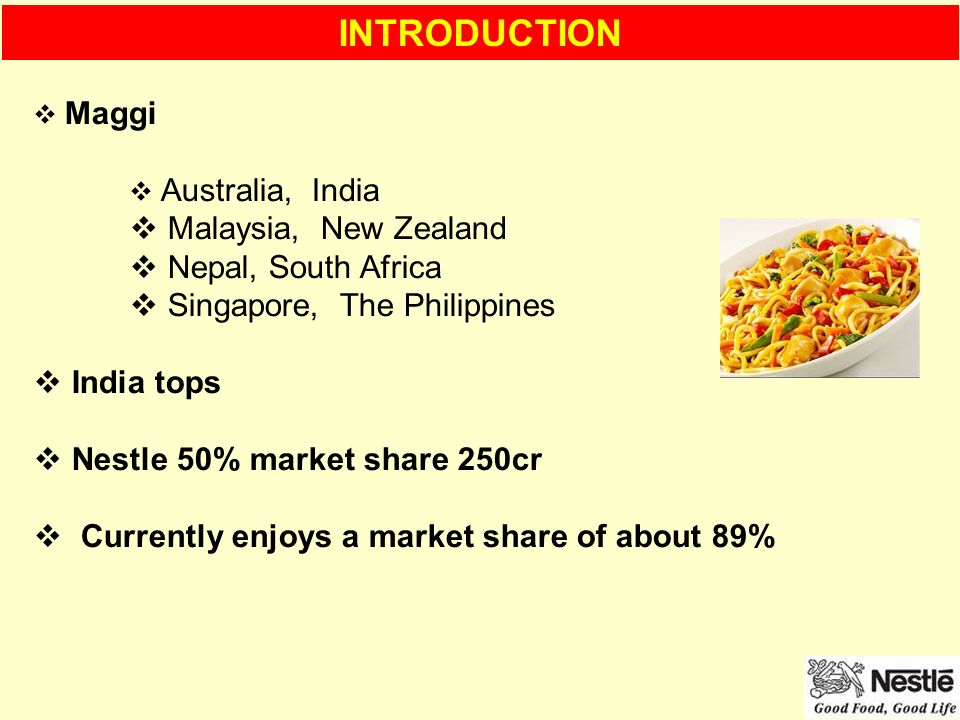 INTRODUCTION

❖ Maggi

❖ Australia, India
❖ Malaysia, New Zealand
❖ Nepal, South Africa
❖ Singapore, The Philippines

❖ India tops

❖ Nestle 50% market share 250cr

❖ Currently enjoys a market share of about 89%

Nestlé
Good Food, Good Life